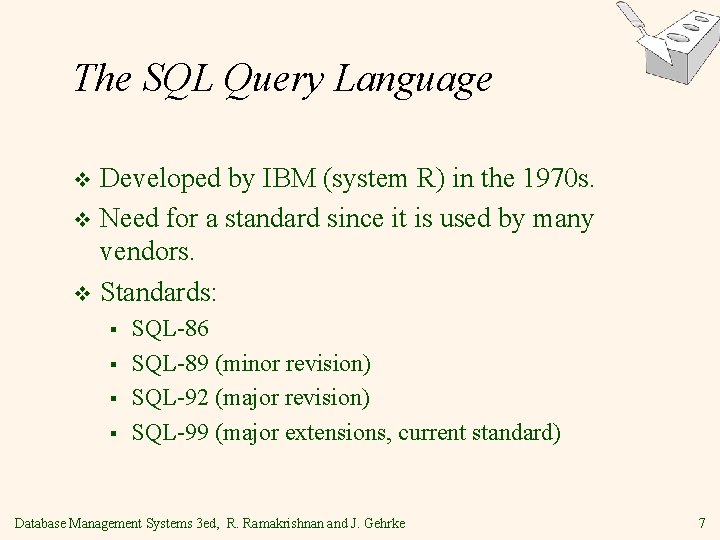 The SQL Query Language

❖ Developed by IBM (system R) in the 1970s.
❖ Need for a standard since it is used by many vendors.
❖ Standards:
▪ SQL-86
▪ SQL-89 (minor revision)
▪ SQL-92 (major revision)
▪ SQL-99 (major extensions, current standard)

Database Management Systems 3ed, R. Ramakrishnan and J. Gehrke

7